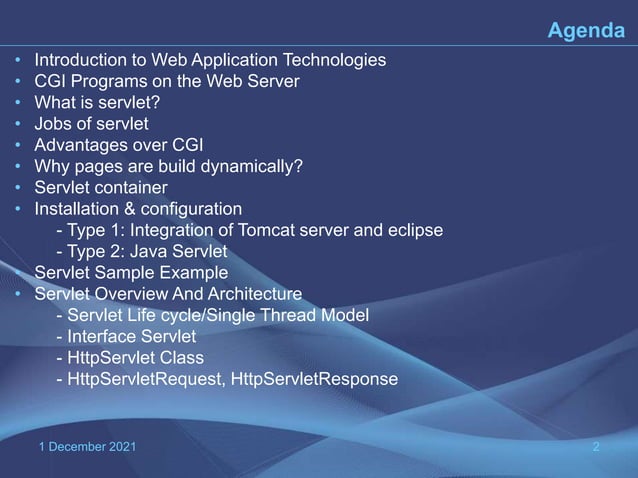 Agenda

• Introduction to Web Application Technologies
• CGI Programs on the Web Server
• What is servlet?
• Jobs of servlet
• Advantages over CGI
• Why pages are build dynamically?
• Servlet container
• Installation & configuration
- Type 1: Integration of Tomcat server and eclipse
- Type 2: Java Servlet
• Servlet Sample Example
• Servlet Overview And Architecture
- Servlet Life cycle/Single Thread Model
- Interface Servlet
- HttpServlet Class
- HttpServletRequest, HttpServletResponse

1 December 2021

2